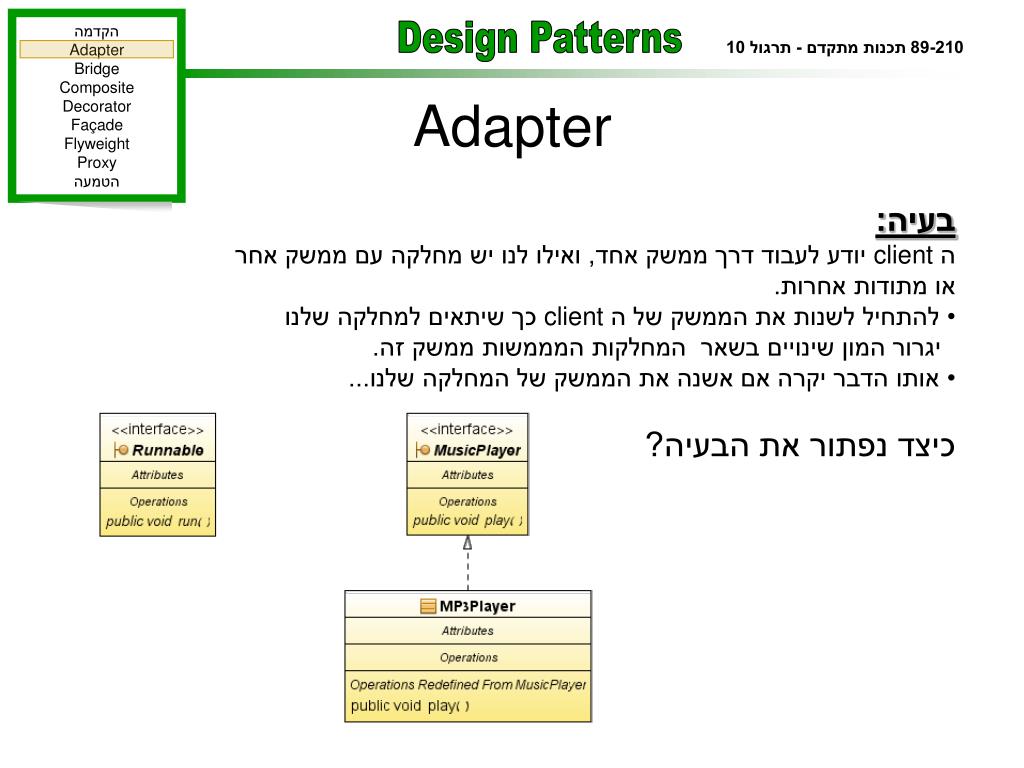 הקדמה
Adapter
Bridge
Composite
Decorator
Façade
Flyweight
Proxy
הטמעה

Design Patterns

89-210 תכנות מתקדם - תרגול 10

Adapter

בעיה:
ה client יודע לעבוד דרך ממשק אחד, ואילו לנו יש מחלקה עם ממשק אחר או מתודות אחרות.
• להתחיל לשנות את הממשק של ה client כך שיתאים למחלקה שלנו יגרור המון שינויים בשאר המחלקות המממשות ממשק זה.
• אותו הדבר יקרה אם אשנה את הממשק של המחלקה שלנו...

כיצד נפתור את הבעיה?

<<interface>>
Runnable
Attributes
Operations
public void run( )

<<interface>>
MusicPlayer
Attributes
Operations
public void play( )

MP3Player
Attributes
Operations
Operations Redefined From MusicPlayer
public void play( )